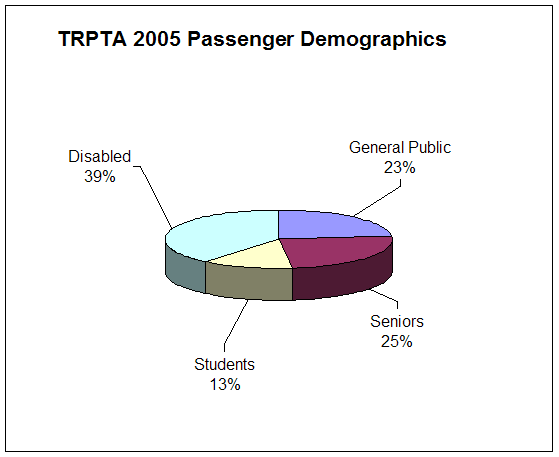 TRPTA 2005 Passenger Demographics

Disabled
39%

General Public
23%

Seniors
25%

Students
13%